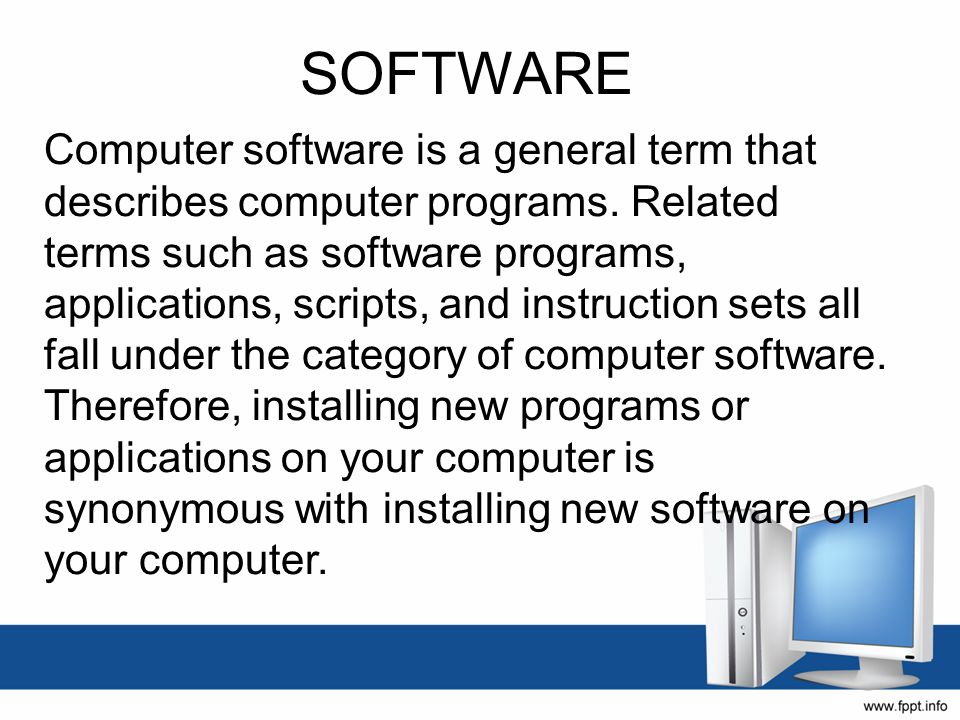 SOFTWARE

Computer software is a general term that describes computer programs. Related terms such as software programs, applications, scripts, and instruction sets all fall under the category of computer software. Therefore, installing new programs or applications on your computer is synonymous with installing new software on your computer.

www.fppt.info